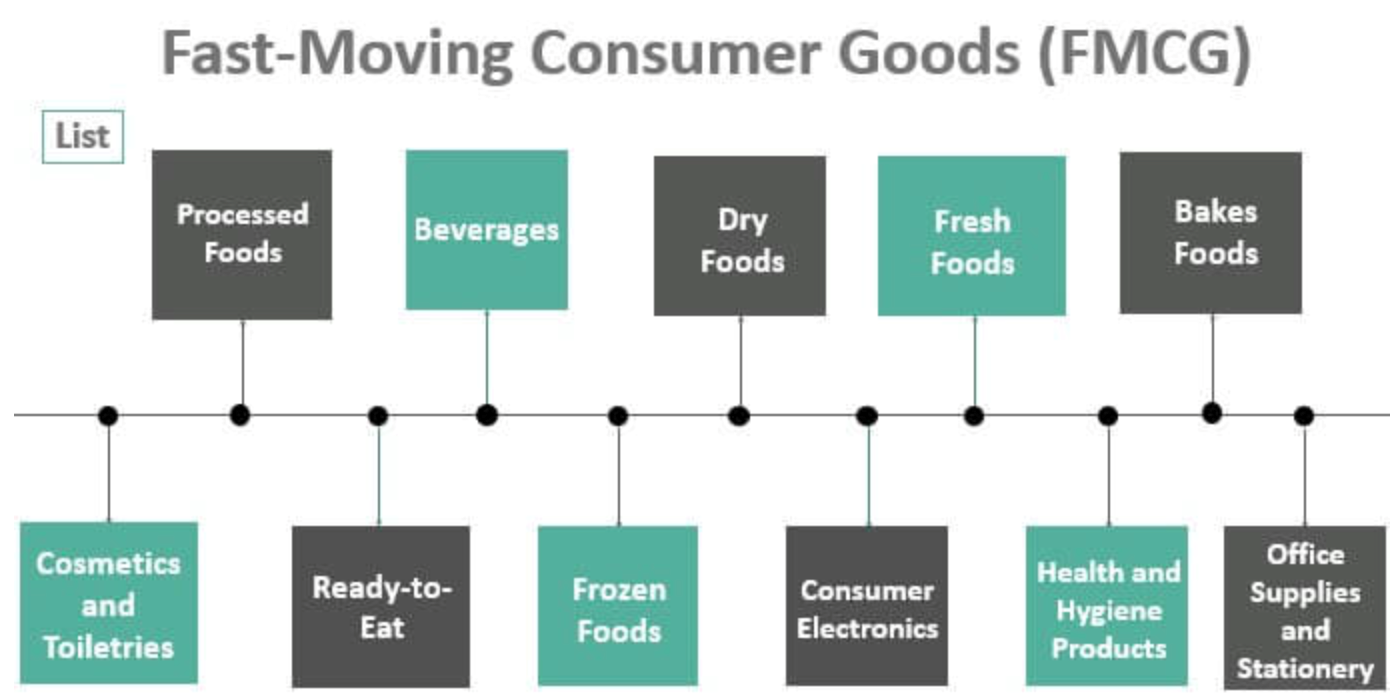 Fast-Moving Consumer Goods (FMCG)

List

Processed Foods

Beverages

Dry Foods

Fresh Foods

Bakes Foods

Cosmetics and Toiletries

Ready-to-Eat

Frozen Foods

Consumer Electronics

Health and Hygiene Products

Office Supplies and Stationery